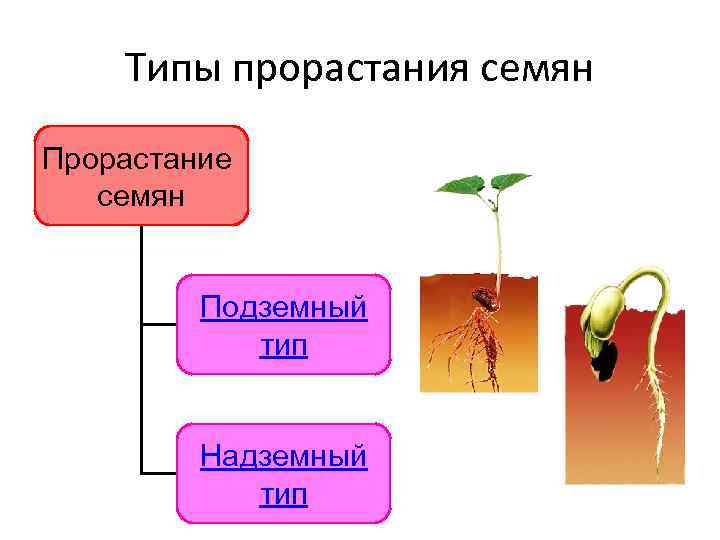 Типы прорастания семян

Прорастание семян

Подземный тип

Надземный тип